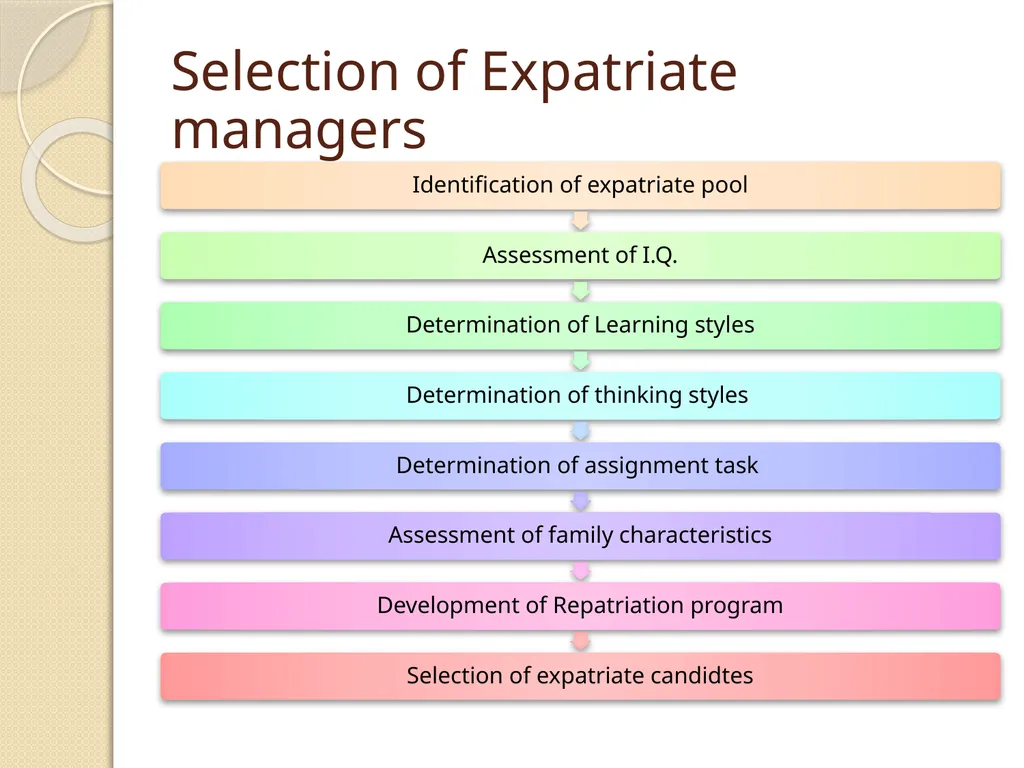 Selection of Expatriate managers

Identification of expatriate pool

Assessment of I.Q.

Determination of Learning styles

Determination of thinking styles

Determination of assignment task

Assessment of family characteristics

Development of Repatriation program

Selection of expatriate candidtes